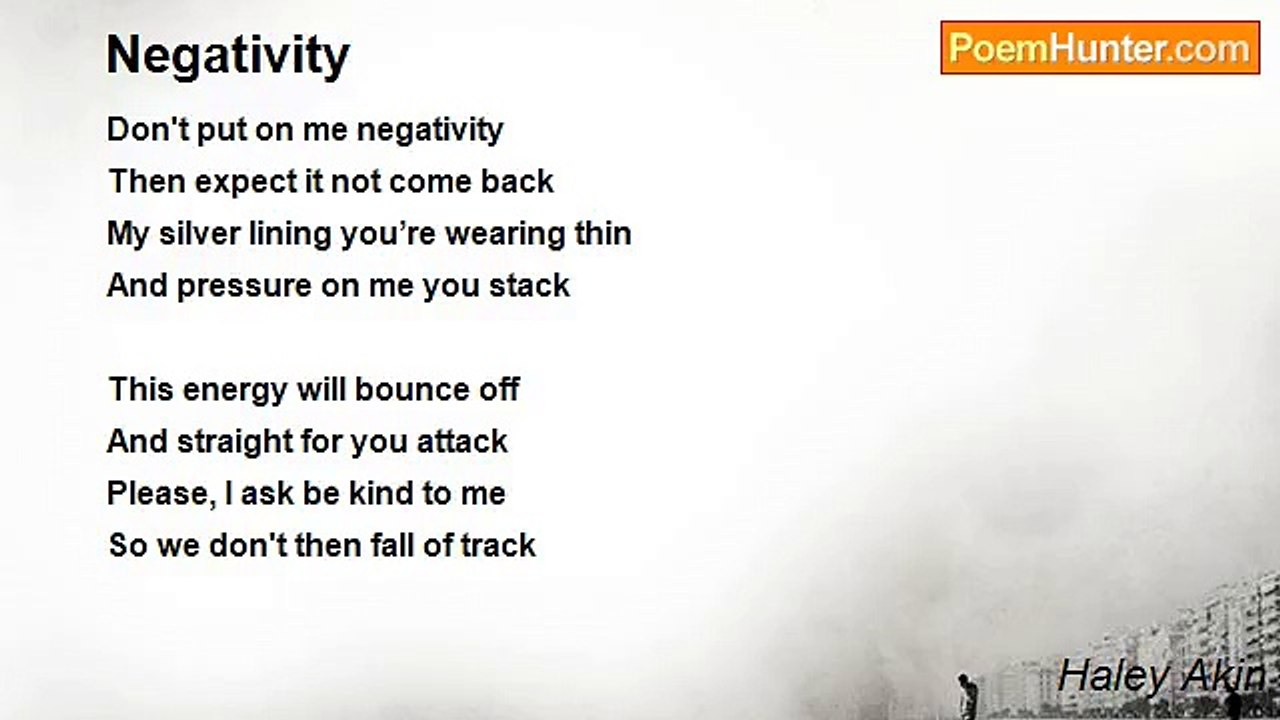 Negativity

PoemHunter.com

Don't put on me negativity
Then expect it not come back
My silver lining you’re wearing thin
And pressure on me you stack

This energy will bounce off
And straight for you attack
Please, I ask be kind to me
So we don't then fall of track

Haley Akin